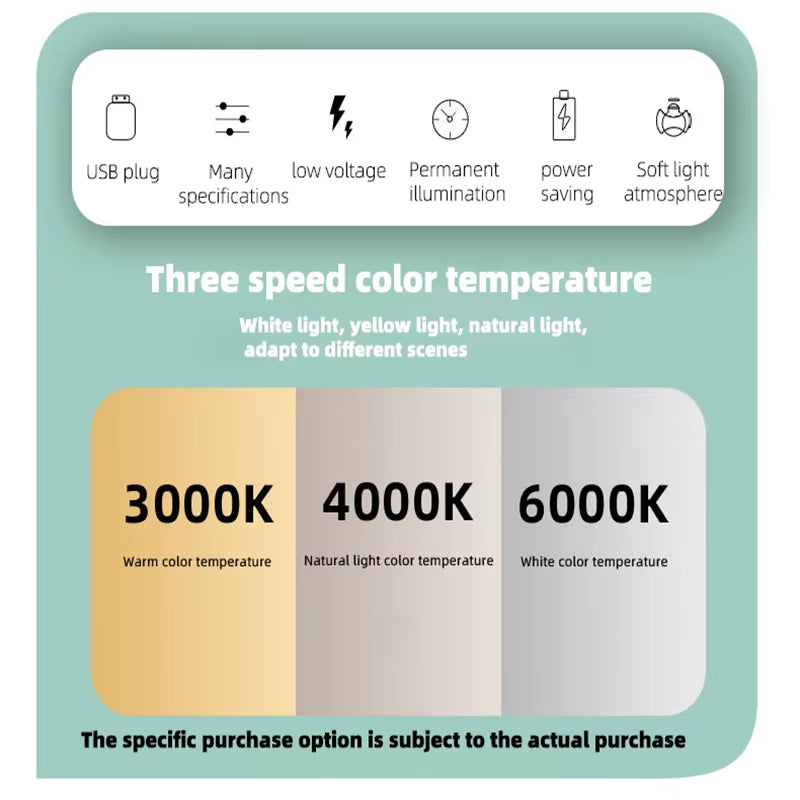 USB plug
Many specifications
low voltage
Permanent illumination
power saving
Soft light atmosphere

Three speed color temperature

White light, yellow light, natural light, adapt to different scenes

3000K
Warm color temperature

4000K
Natural light color temperature

6000K
White color temperature

The specific purchase option is subject to the actual purchase